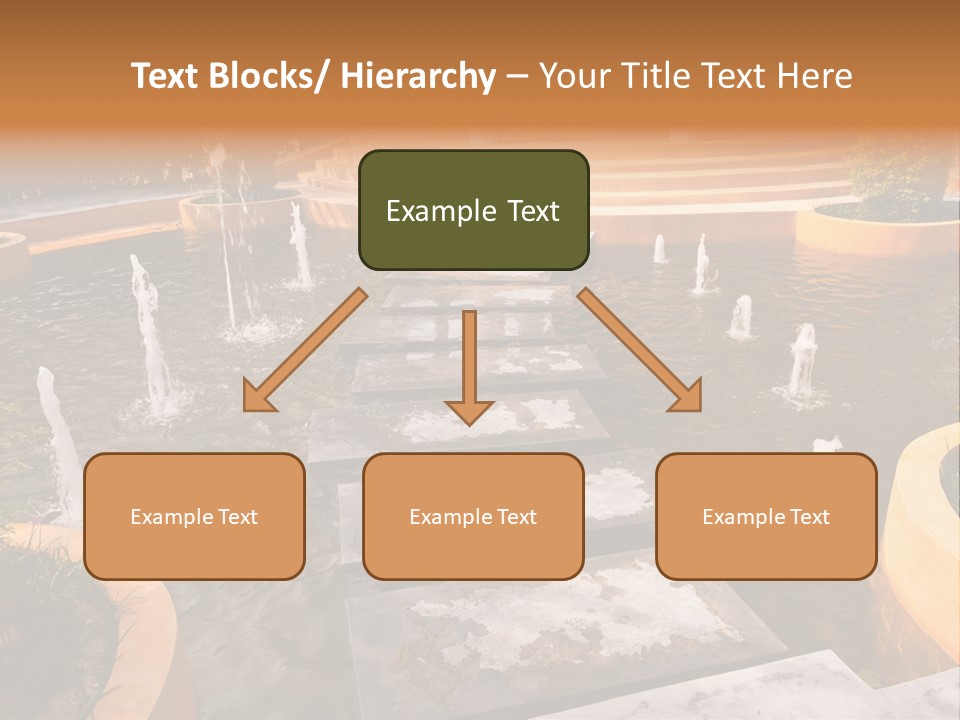 Text Blocks/ Hierarchy – Your Title Text Here

Example Text

Example Text

Example Text

Example Text